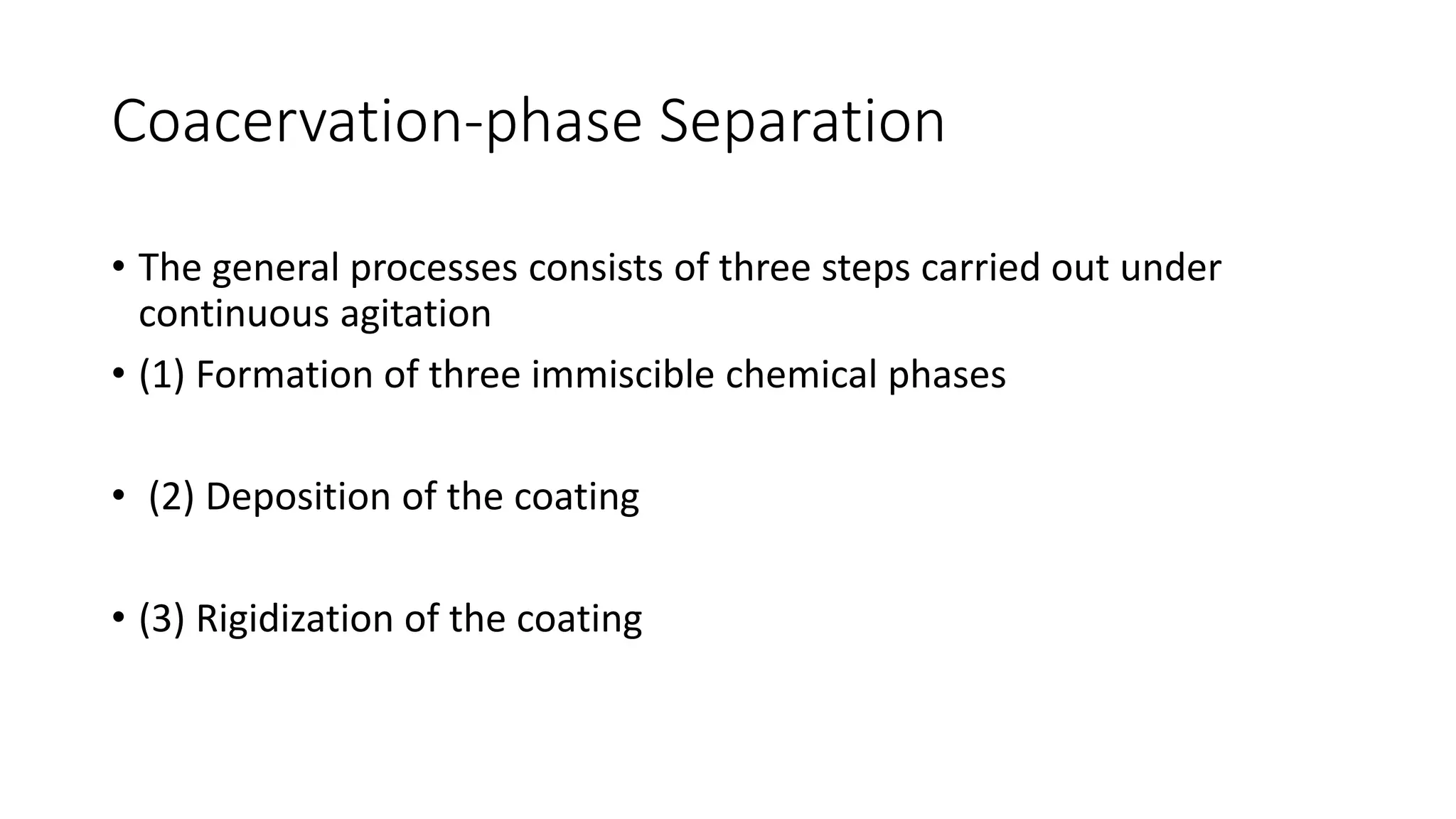 Coacervation-phase Separation

• The general processes consists of three steps carried out under continuous agitation

• (1) Formation of three immiscible chemical phases

• (2) Deposition of the coating

• (3) Rigidization of the coating